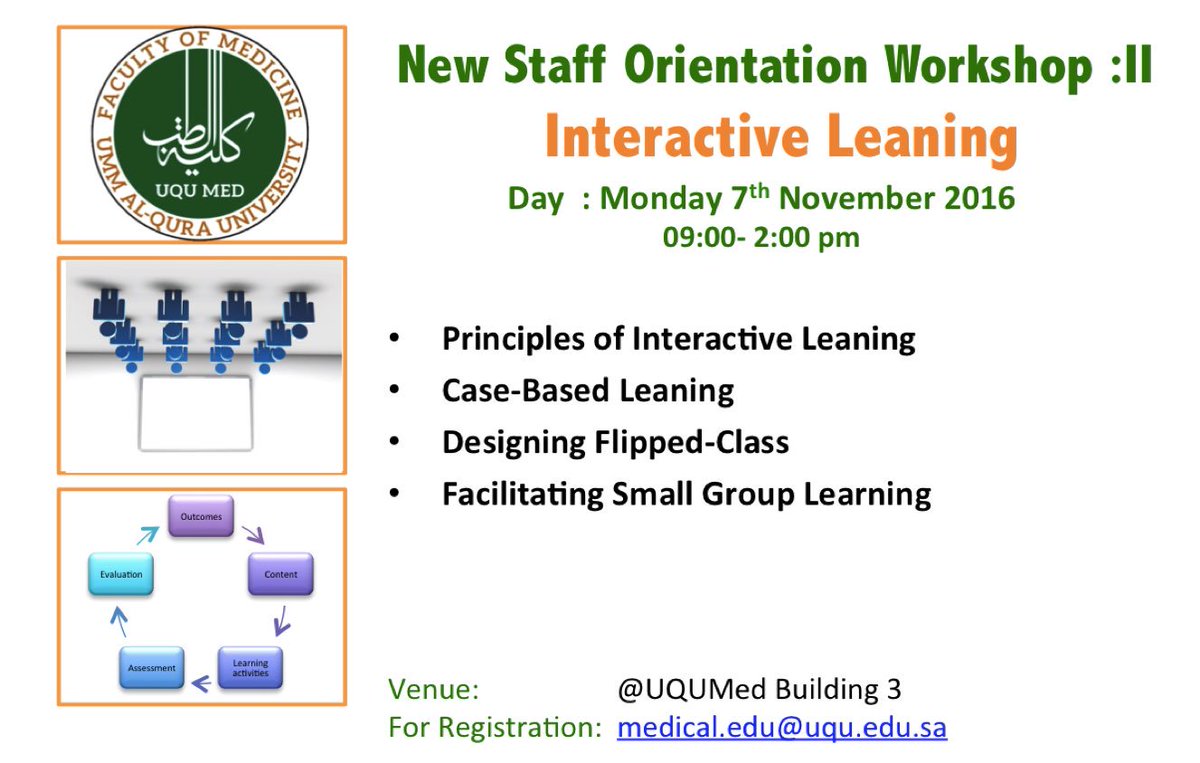 FACULTY OF MEDICINE
كلية الطب
UQU MED
UMM AL-QURA UNIVERSITY

Outcomes
Content
Learning activities
Assessment
Evaluation

New Staff Orientation Workshop :II
Interactive Leaning
Day : Monday 7$^{th}$ November 2016
09:00- 2:00 pm

• Principles of Interactive Leaning
• Case-Based Leaning
• Designing Flipped-Class
• Facilitating Small Group Learning

Venue: @UQUMed Building 3
For Registration: medical.edu@uqu.edu.sa